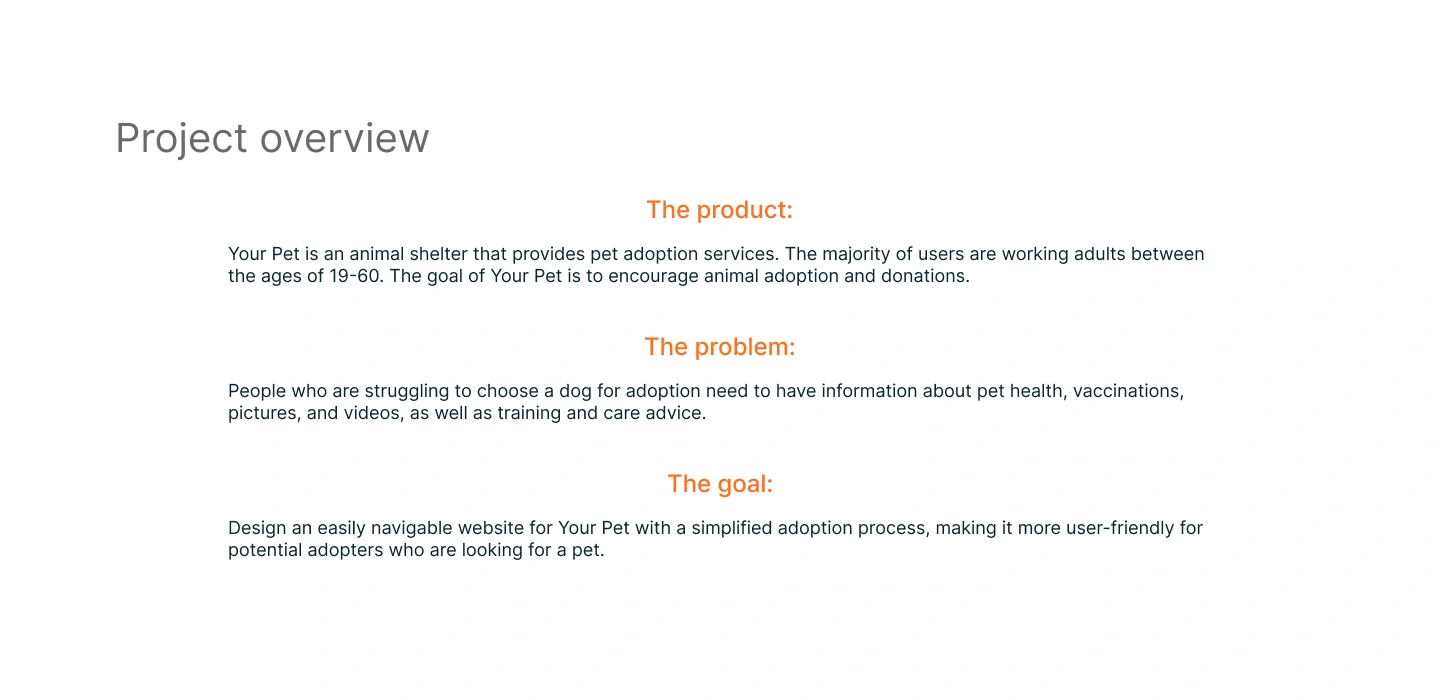 Project overview

The product:

Your Pet is an animal shelter that provides pet adoption services. The majority of users are working adults between the ages of 19-60. The goal of Your Pet is to encourage animal adoption and donations.

The problem:

People who are struggling to choose a dog for adoption need to have information about pet health, vaccinations, pictures, and videos, as well as training and care advice.

The goal:

Design an easily navigable website for Your Pet with a simplified adoption process, making it more user-friendly for potential adopters who are looking for a pet.